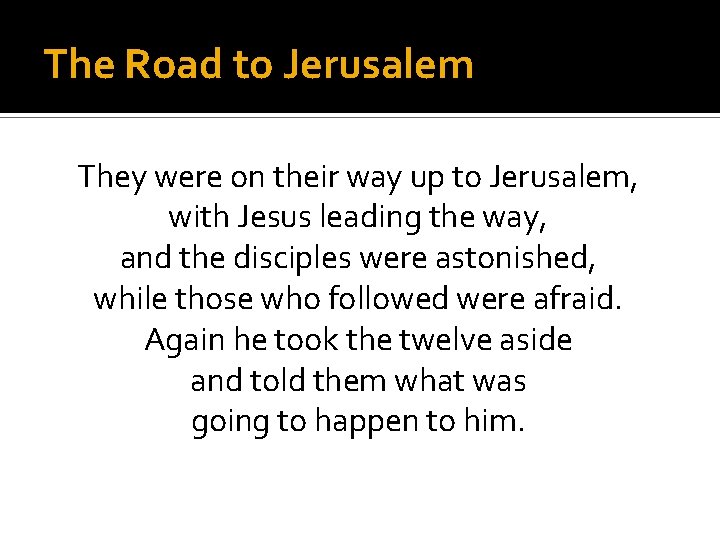 The Road to Jerusalem

They were on their way up to Jerusalem,
with Jesus leading the way,
and the disciples were astonished,
while those who followed were afraid.
Again he took the twelve aside
and told them what was
going to happen to him.